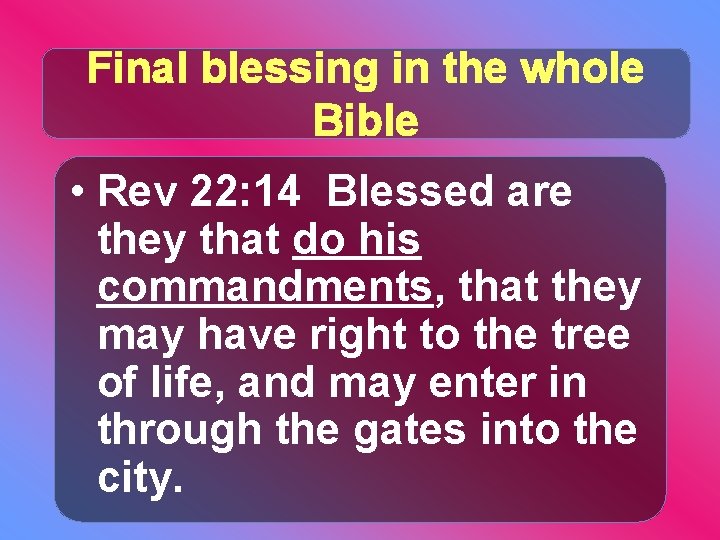 Final blessing in the whole Bible

• Rev 22:14 Blessed are they that do his commandments, that they may have right to the tree of life, and may enter in through the gates into the city.